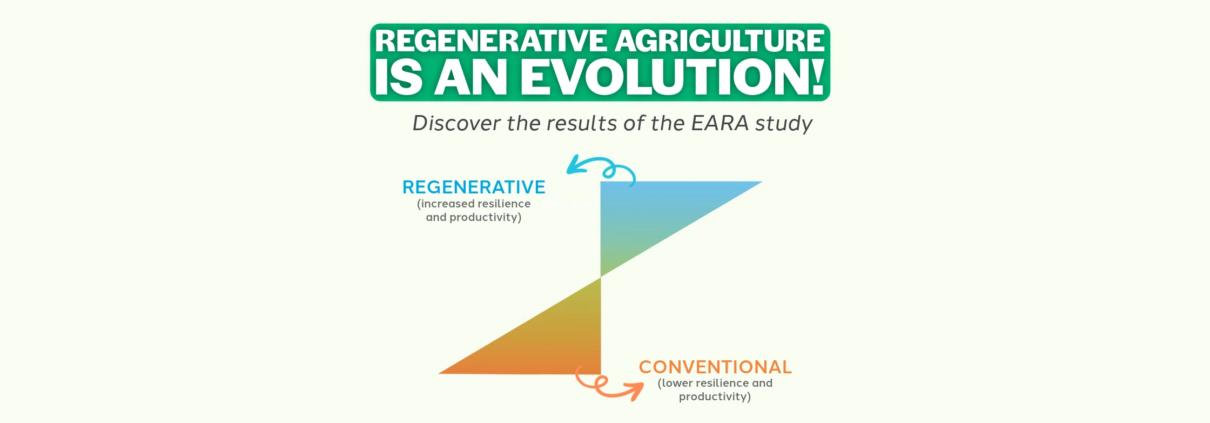 REGENERATIVE AGRICULTURE IS AN EVOLUTION!

Discover the results of the EARA study

REGENERATIVE
(increased resilience and productivity)

CONVENTIONAL
(lower resilience and productivity)